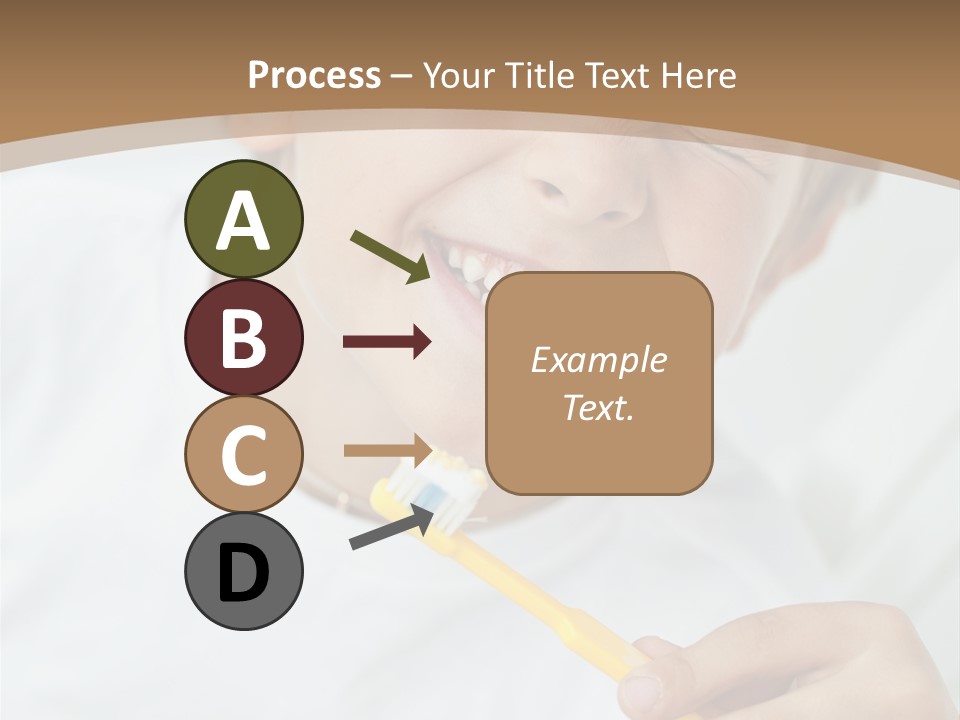 Process – Your Title Text Here

A

B

C

D

Example Text.